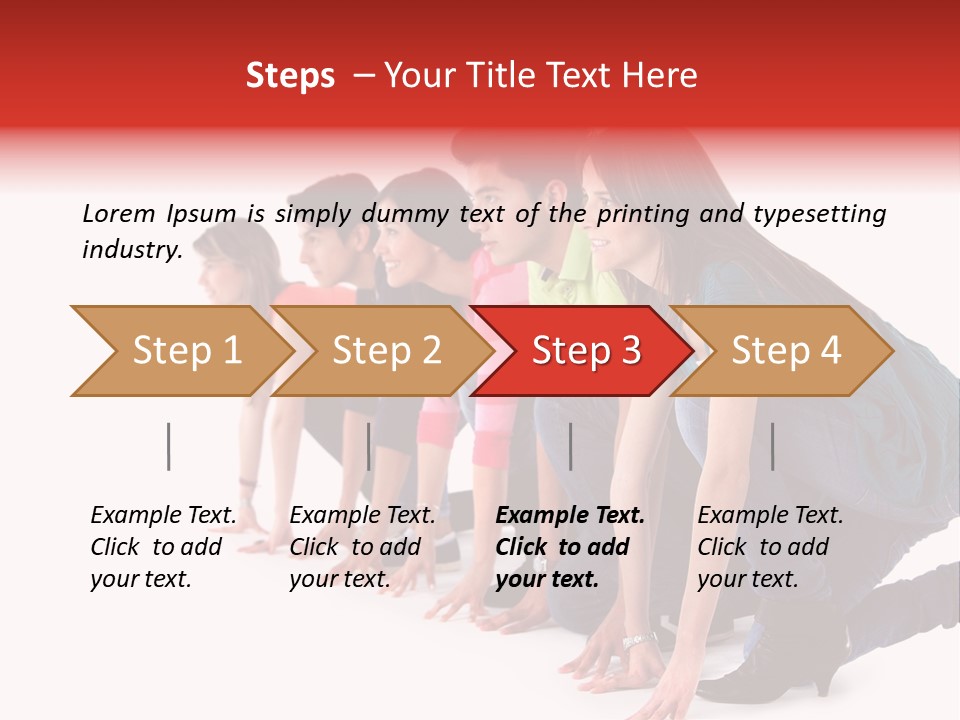 Steps – Your Title Text Here

Lorem Ipsum is simply dummy text of the printing and typesetting industry.

Step 1

Step 2

Step 3

Step 4

Example Text. Click to add your text.

Example Text. Click to add your text.

Example Text. Click to add your text.

Example Text. Click to add your text.